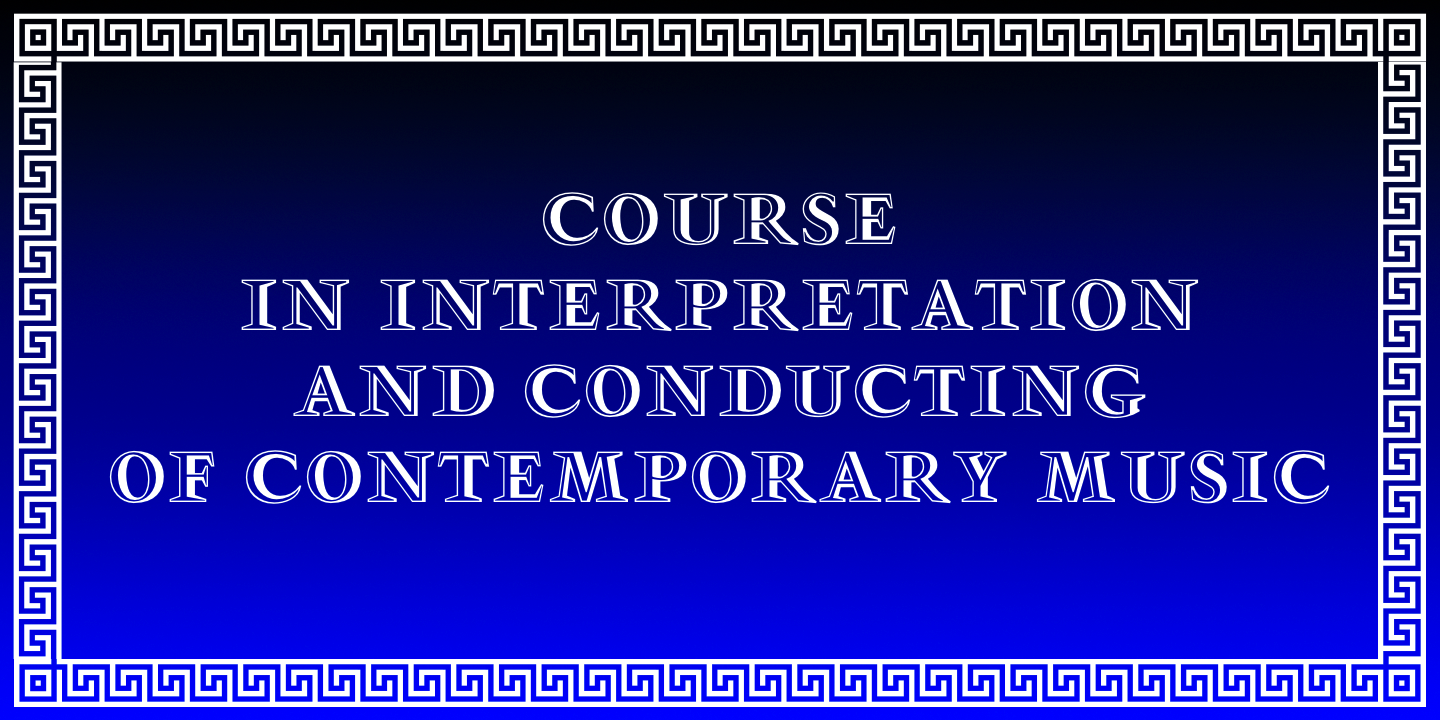 COURSE
IN INTERPRETATION
AND CONDUCTING
OF CONTEMPORARY MUSIC